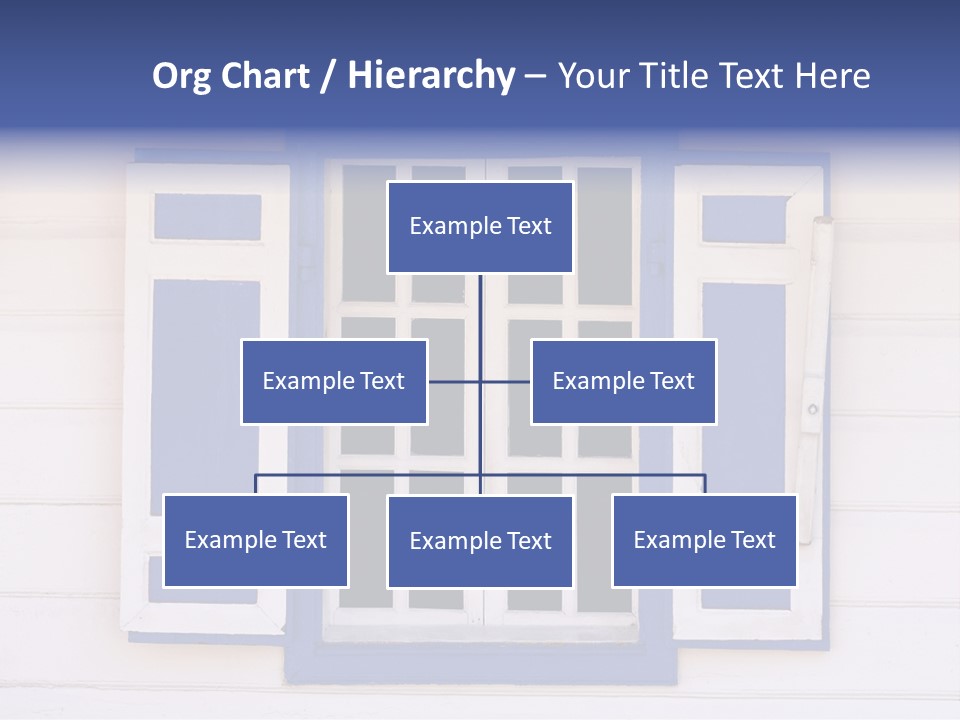 Org Chart / Hierarchy – Your Title Text Here

Example Text

Example Text

Example Text

Example Text

Example Text

Example Text